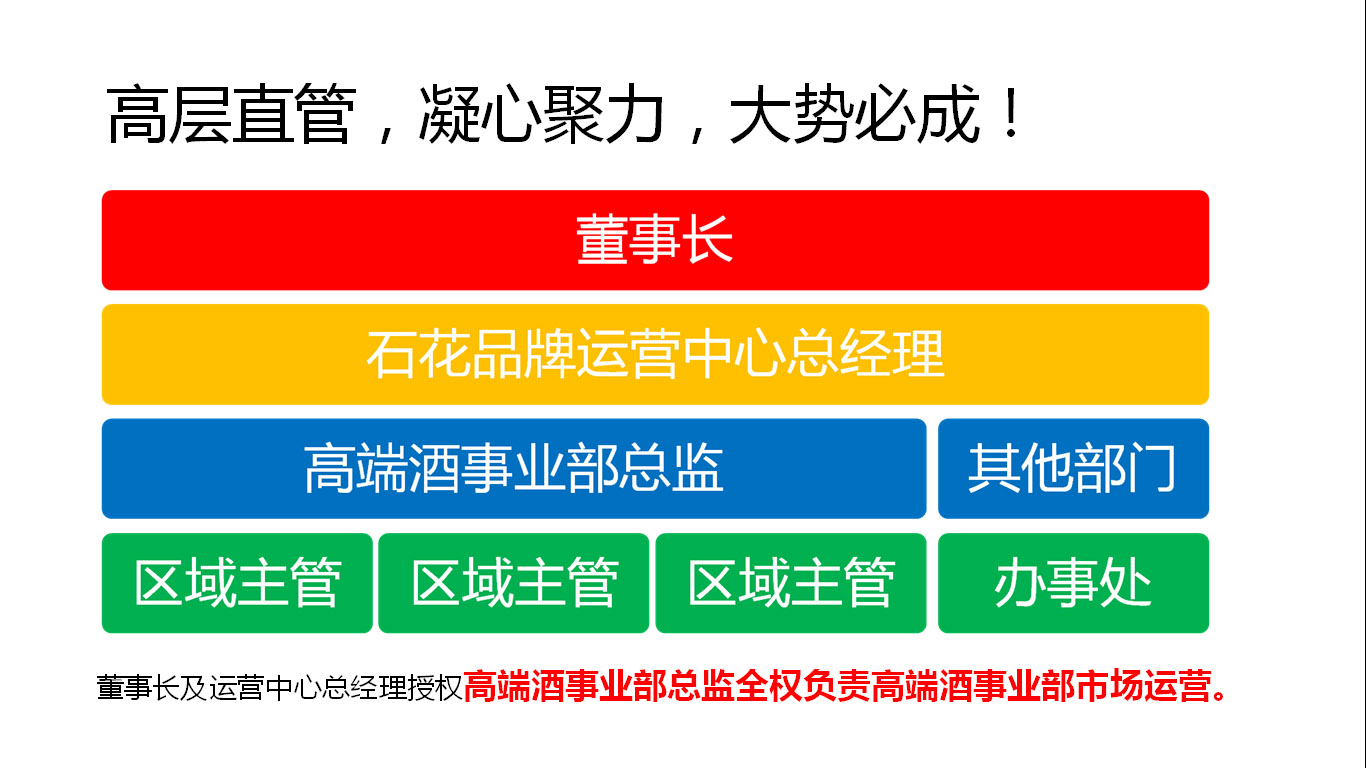 高层直管，凝心聚力，大势必成！

董事长

石花品牌运营中心总经理

高端酒事业部总监

其他部门

区域主管

区域主管

区域主管

办事处

董事长及运营中心总经理授权高端酒事业部总监全权负责高端酒事业部市场运营。